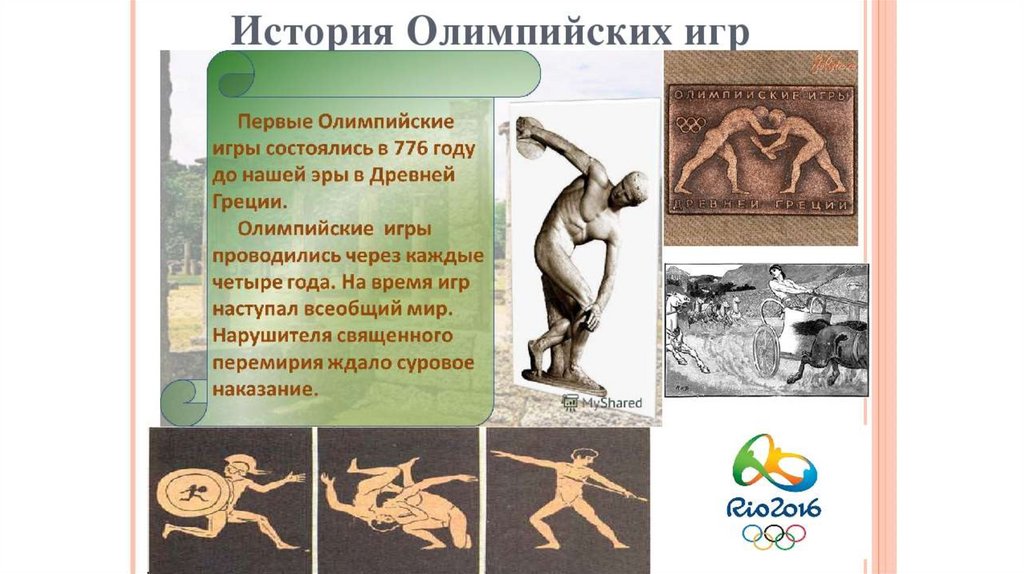 История Олимпийских игр

Первые Олимпийские игры состоялись в 776 году до нашей эры в Древней Греции.

Олимпийские игры проводились через каждые четыре года. На время игр наступал всеобщий мир. Нарушителя священного перемирия ждало суровое наказание.

MyShared

ОЛИМПИЙСКИЕ ИГРЫ ДРЕВНЕЙ ГРЕЦИИ

Rio2016